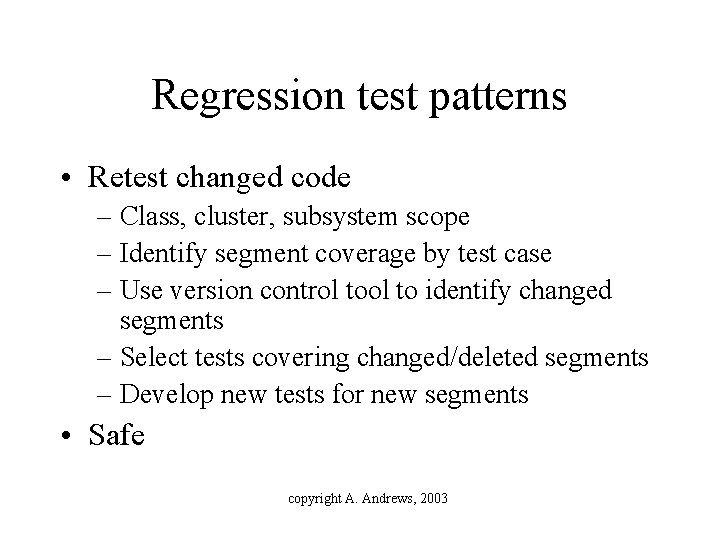 Regression test patterns

• Retest changed code
– Class, cluster, subsystem scope
– Identify segment coverage by test case
– Use version control tool to identify changed segments
– Select tests covering changed/deleted segments
– Develop new tests for new segments

• Safe

copyright A. Andrews, 2003